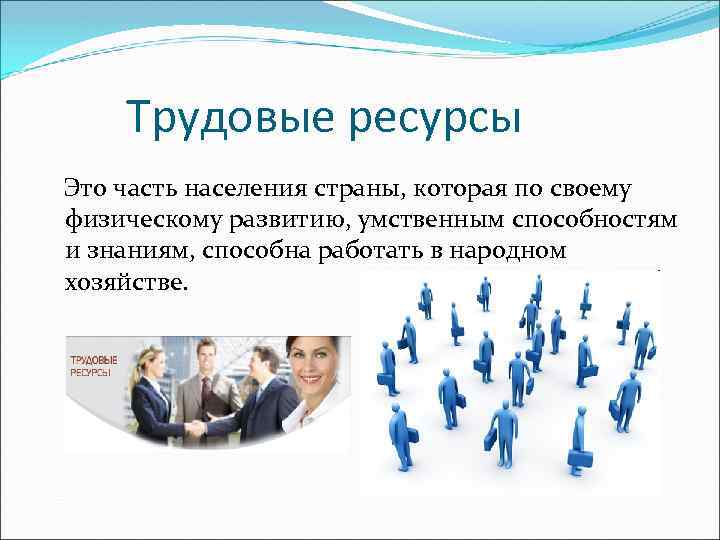 Трудовые ресурсы

Это часть населения страны, которая по своему физическому развитию, умственным способностям и знаниям, способна работать в народном хозяйстве.

ТРУДОВЫЕ РЕСУРСЫ